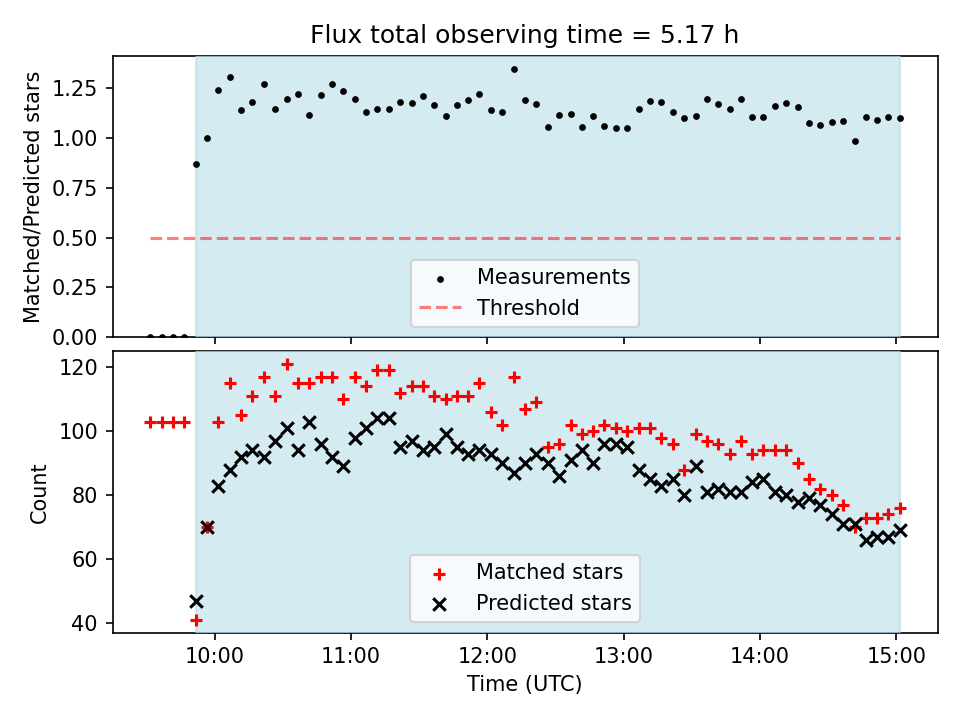 Flux total observing time = 5.17 h

Matched/Predicted stars

1.25
1.00
0.75
0.50
0.25
0.00

Measurements
Threshold

Count

120
100
80
60
40

Matched stars
Predicted stars

10:00
11:00
12:00
13:00
14:00
15:00

Time (UTC)